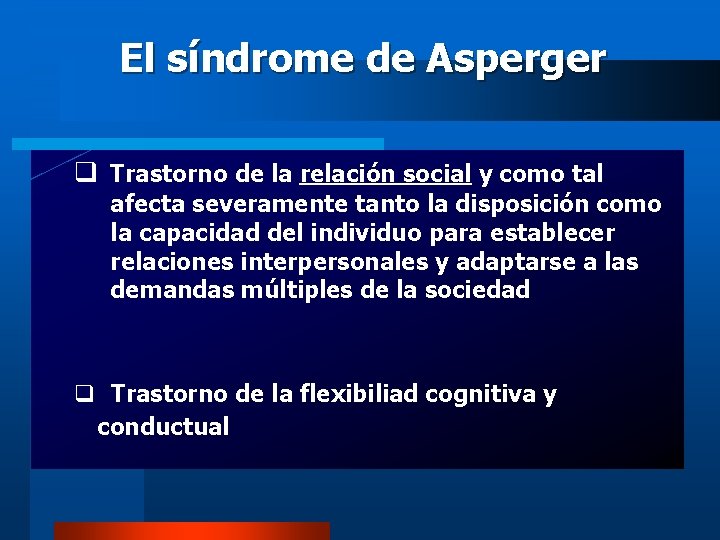 El síndrome de Asperger

❑ Trastorno de la relación social y como tal afecta severamente tanto la disposición como la capacidad del individuo para establecer relaciones interpersonales y adaptarse a las demandas múltiples de la sociedad

❑ Trastorno de la flexibiliad cognitiva y conductual